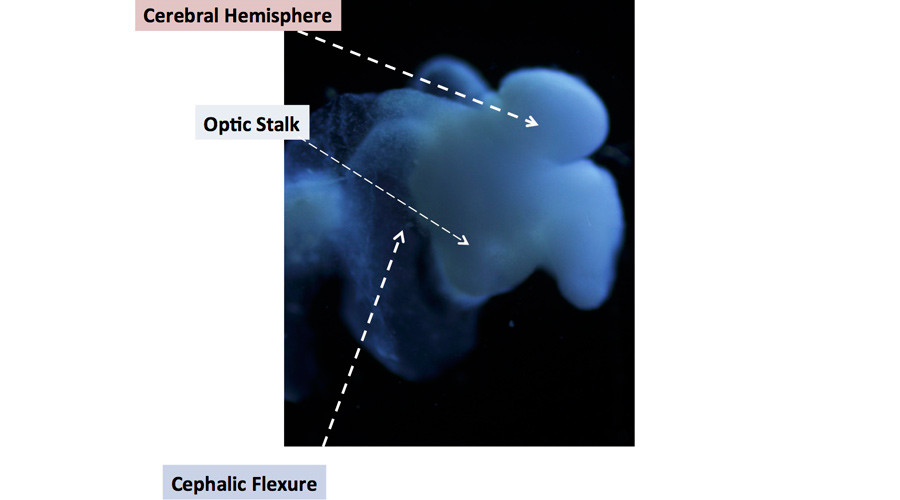 Cerebral Hemisphere

Optic Stalk

Cephalic Flexure